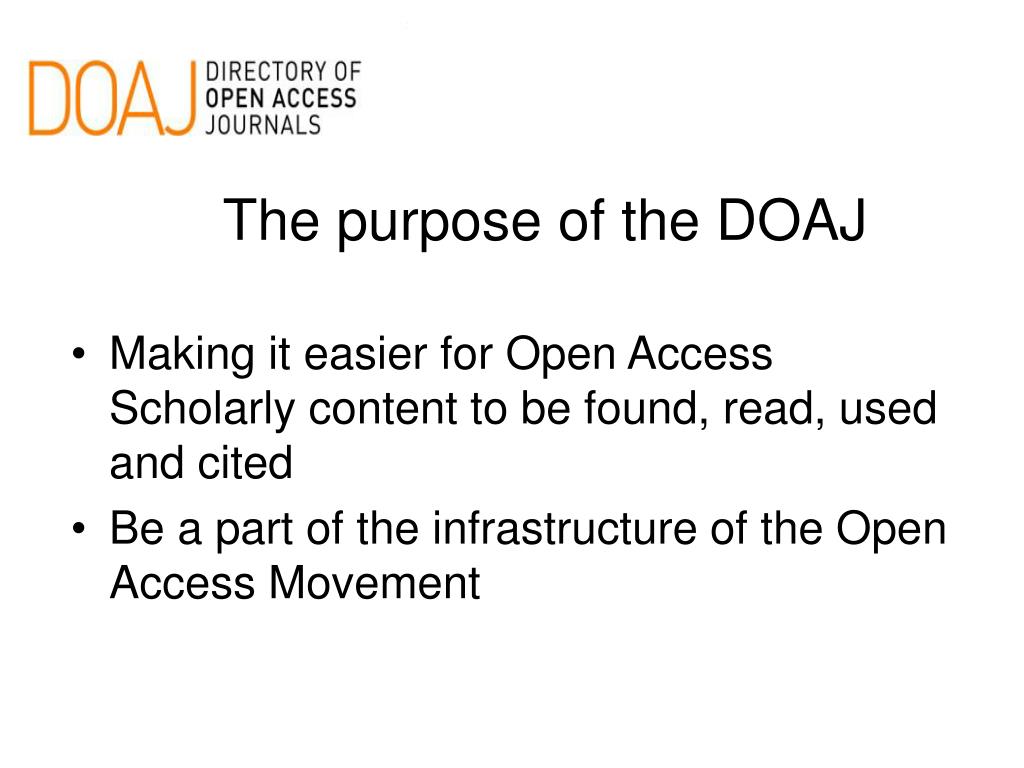 DOAJ DIRECTORY OF OPEN ACCESS JOURNALS

The purpose of the DOAJ

• Making it easier for Open Access Scholarly content to be found, read, used and cited
• Be a part of the infrastructure of the Open Access Movement